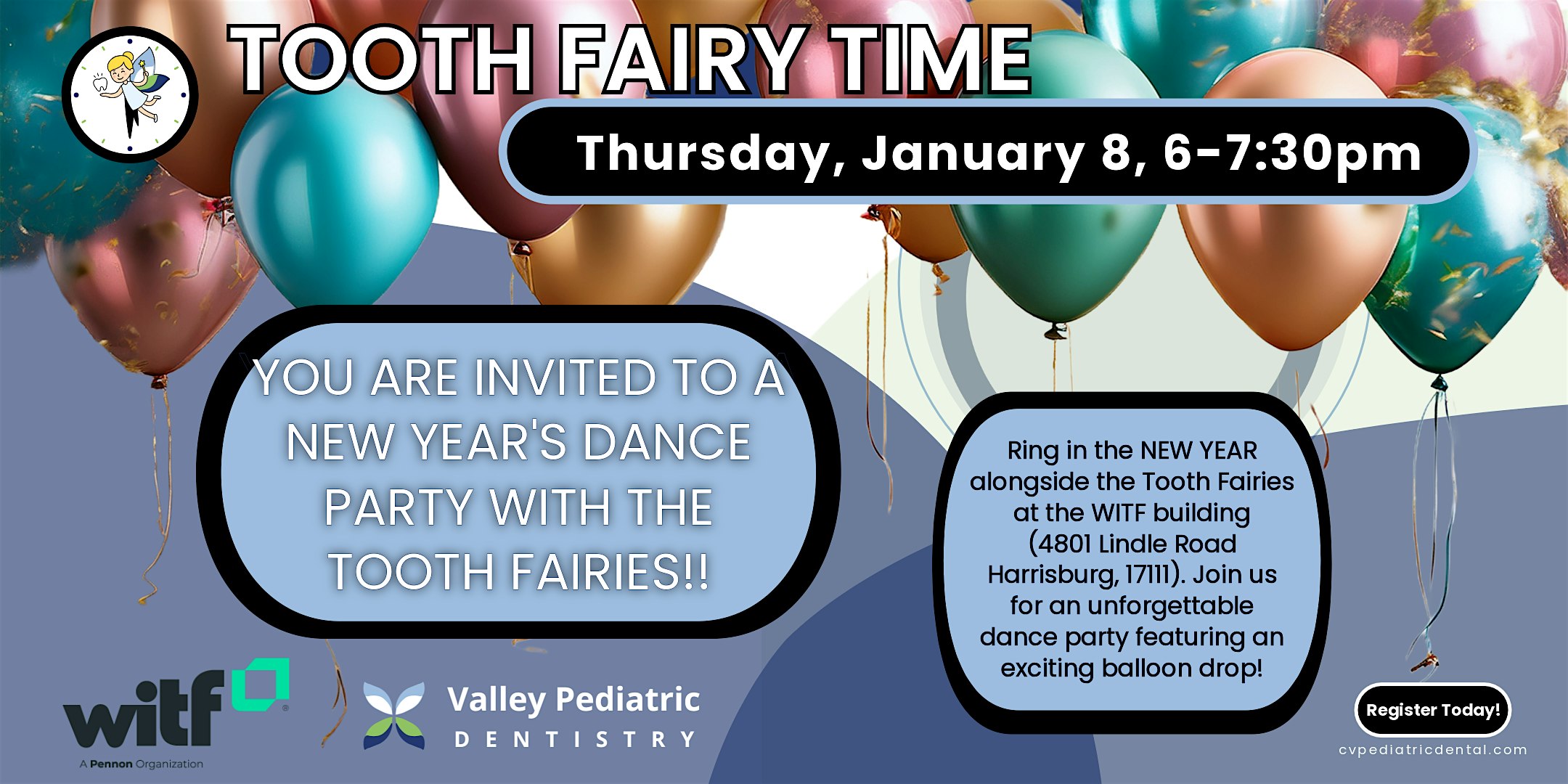 TOOTH FAIRY TIME

Thursday, January 8, 6-7:30pm

YOU ARE INVITED TO A NEW YEAR'S DANCE PARTY WITH THE TOOTH FAIRIES!!

Ring in the NEW YEAR alongside the Tooth Fairies at the WITF building (4801 Lindle Road Harrisburg, 17111). Join us for an unforgettable dance party featuring an exciting balloon drop!

witf

A Pennon Organization

Valley Pediatric DENTISTRY

Register Today!

cvpediatricdental.com